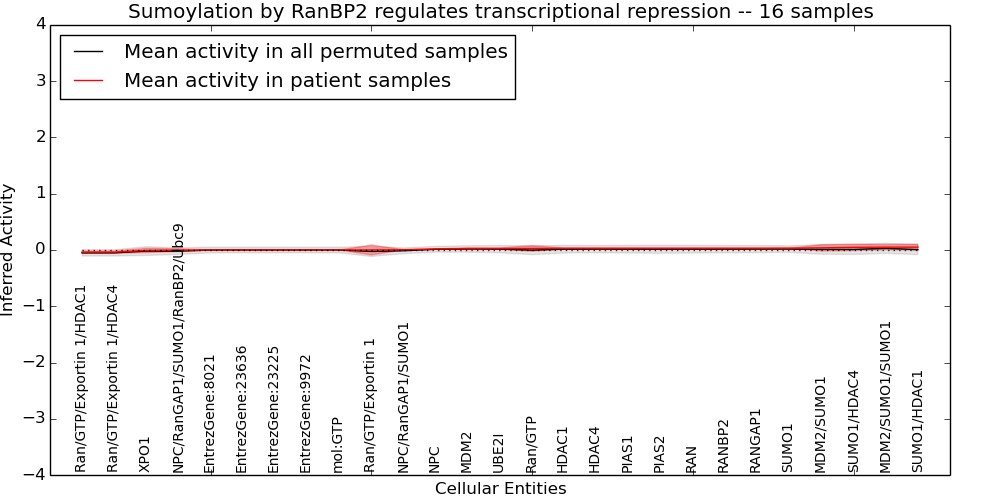 Sumoylation by RanBP2 regulates transcriptional repression -- 16 samples

Mean activity in all permuted samples
Mean activity in patient samples

Inferred Activity

4
3
2
1
0
−1
−2
−3
−4

Ran/GTP/Exportin 1/HDAC1
Ran/GTP/Exportin 1/HDAC4
XPO1
NPC/RanGAP1/SUMO1/RanBP2/Ubc9
EntrezGene:8021
EntrezGene:23636
EntrezGene:23225
EntrezGene:9972
mol:GTP
Ran/GTP/Exportin 1
NPC/RanGAP1/SUMO1
NPC
MDM2
UBE2I
Ran/GTP
HDAC1
HDAC4
PIAS1
PIAS2
RAN
RANBP2
RANGAP1
SUMO1
MDM2/SUMO1
SUMO1/HDAC4
MDM2/SUMO1/SUMO1
SUMO1/HDAC1

Cellular Entities